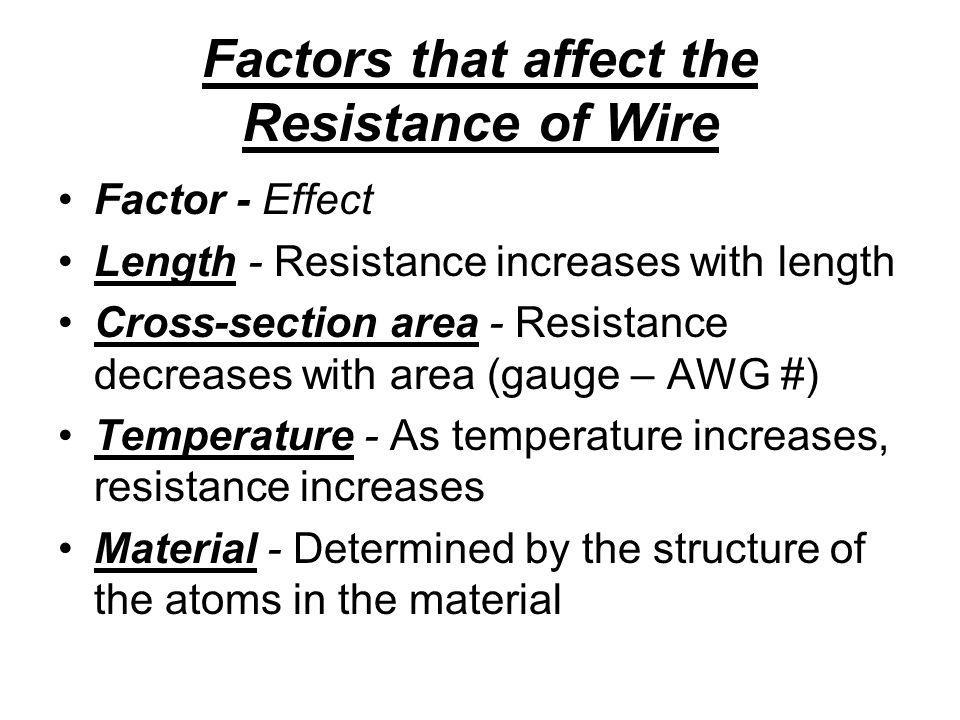 Factors that affect the Resistance of Wire

• Factor - Effect
• Length - Resistance increases with length
• Cross-section area - Resistance decreases with area (gauge – AWG #)
• Temperature - As temperature increases, resistance increases
• Material - Determined by the structure of the atoms in the material